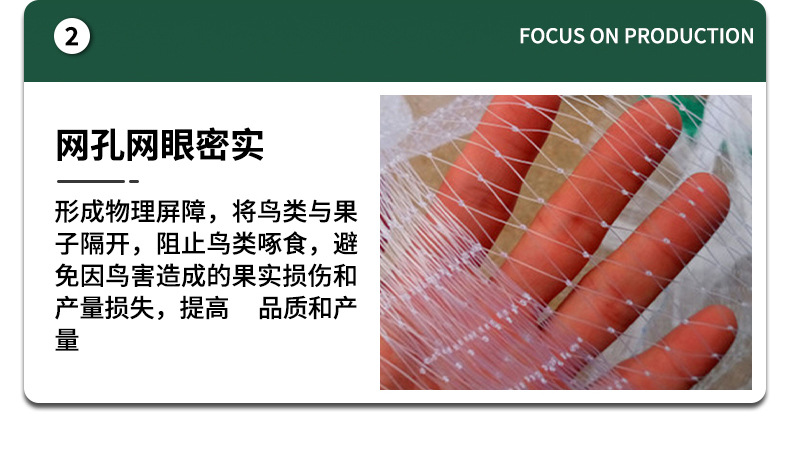 2

FOCUS ON PRODUCTION

网孔网眼密实

形成物理屏障，将鸟类与果子隔开，阻止鸟类啄食，避免因鸟害造成的果实损伤和产量损失，提高 品质和产量